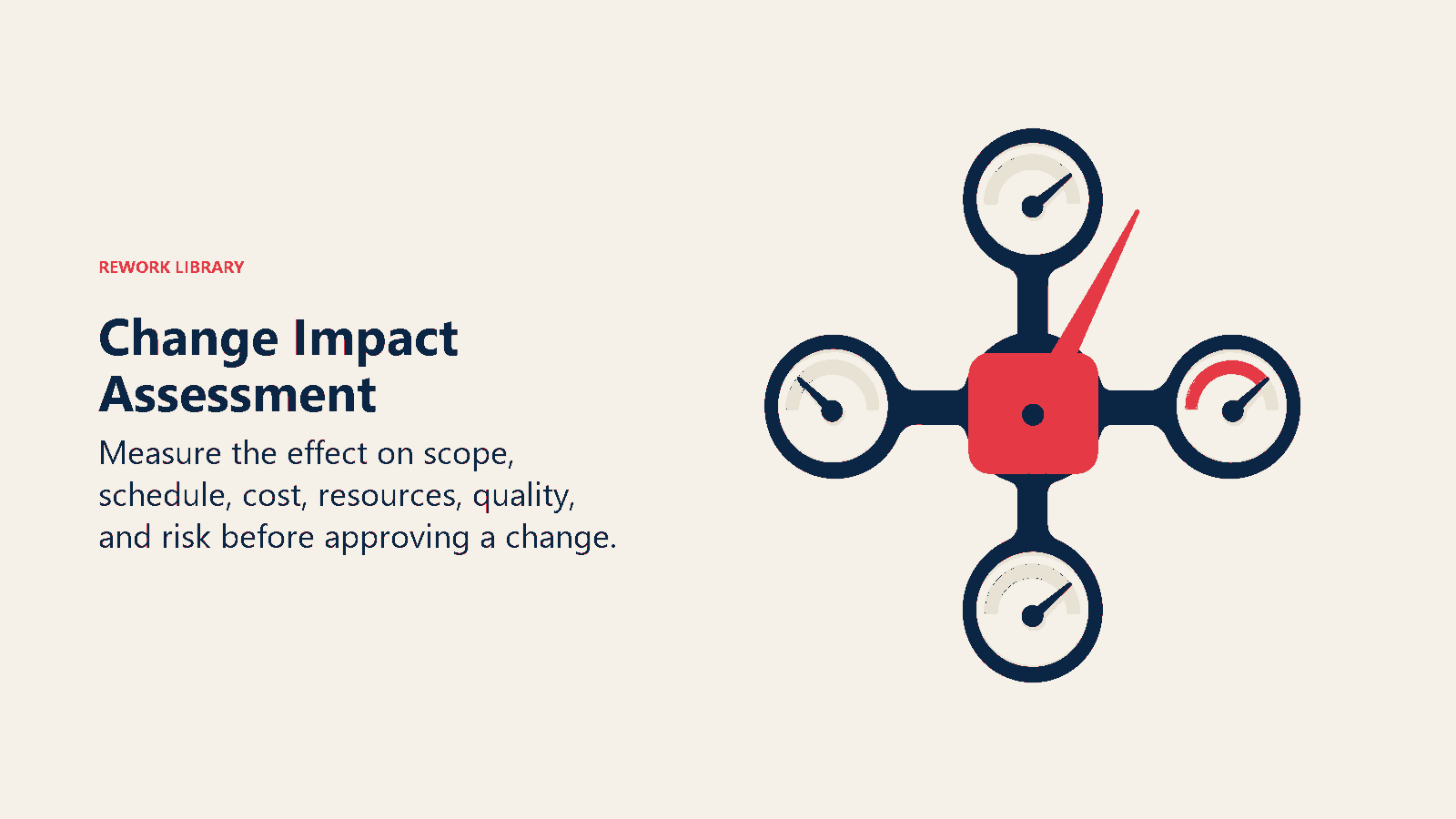 REWORK LIBRARY

Change Impact Assessment

Measure the effect on scope, schedule, cost, resources, quality, and risk before approving a change.